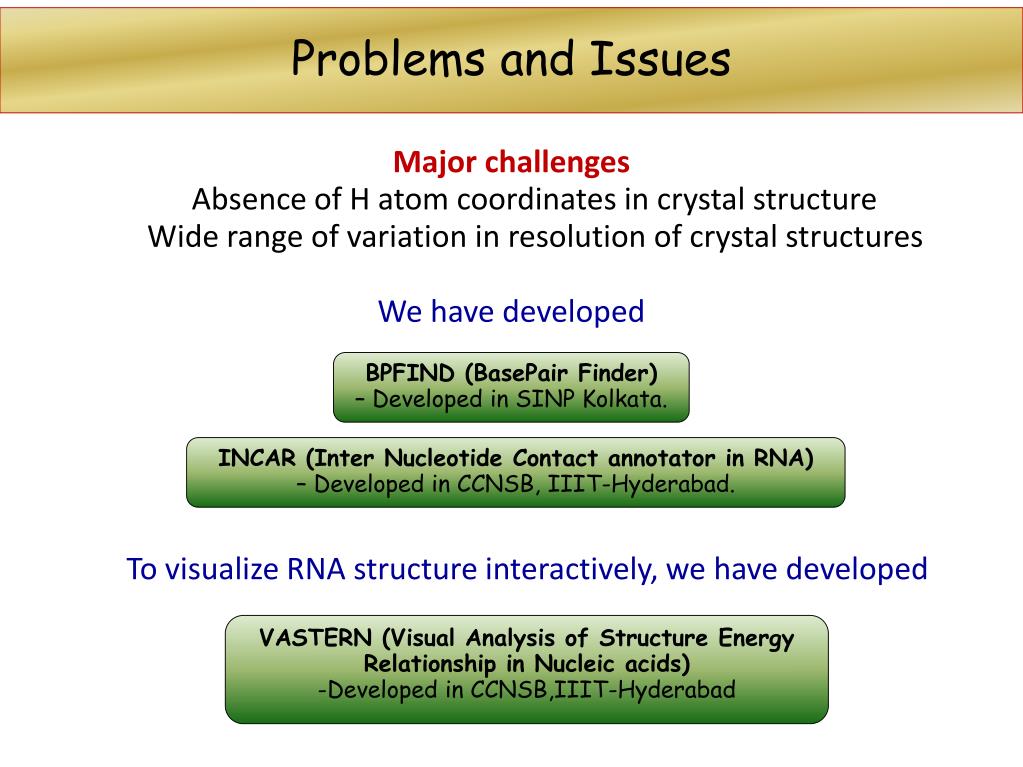 Problems and Issues

Major challenges
Absence of H atom coordinates in crystal structure
Wide range of variation in resolution of crystal structures

We have developed

BPFIND (BasePair Finder)
– Developed in SINP Kolkata.

INCAR (Inter Nucleotide Contact annotator in RNA)
– Developed in CCNSB, IIIT-Hyderabad.

To visualize RNA structure interactively, we have developed

VASTERN (Visual Analysis of Structure Energy Relationship in Nucleic acids)
-Developed in CCNSB,IIIT-Hyderabad